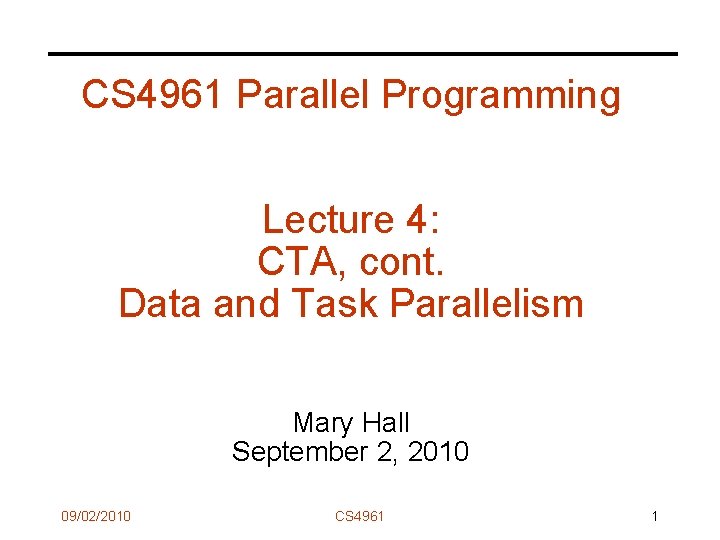 CS4961 Parallel Programming

Lecture 4:
CTA, cont.
Data and Task Parallelism

Mary Hall
September 2, 2010

09/02/2010 CS4961 1